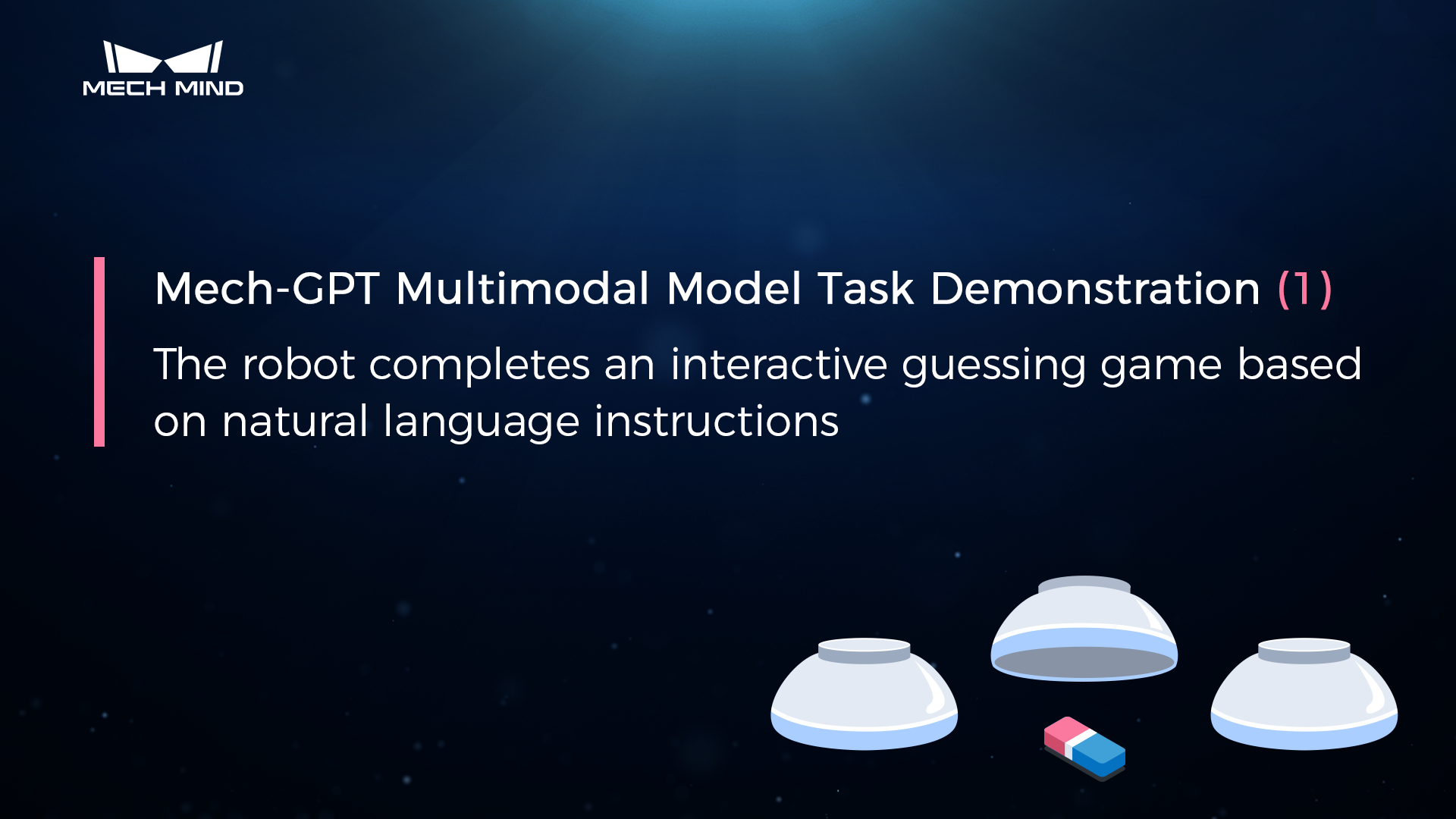 MECH MIND

Mech-GPT Multimodal Model Task Demonstration (1)

The robot completes an interactive guessing game based on natural language instructions